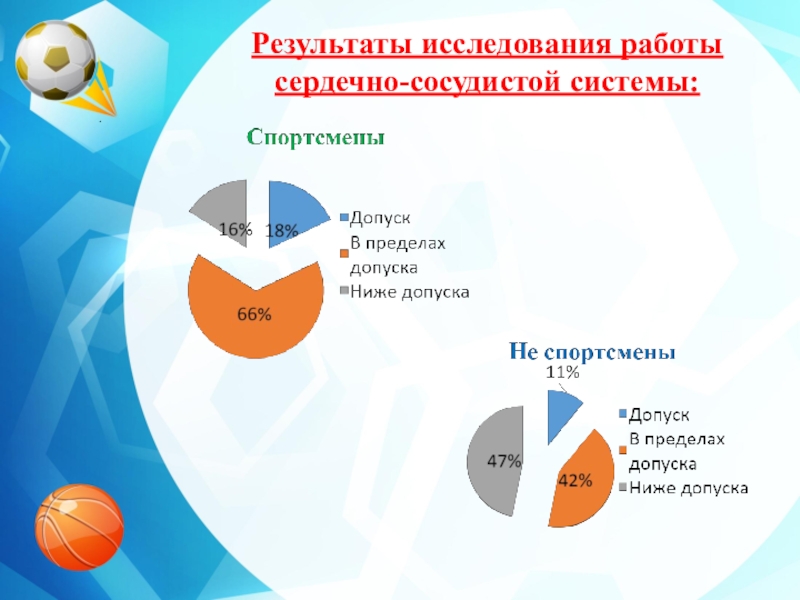 Результаты исследования работы сердечно-сосудистой системы:

Спортсмены

16%
18%
66%

Допуск
В пределах допуска
Ниже допуска

Не спортсмены

11%
47%
42%

Допуск
В пределах допуска
Ниже допуска